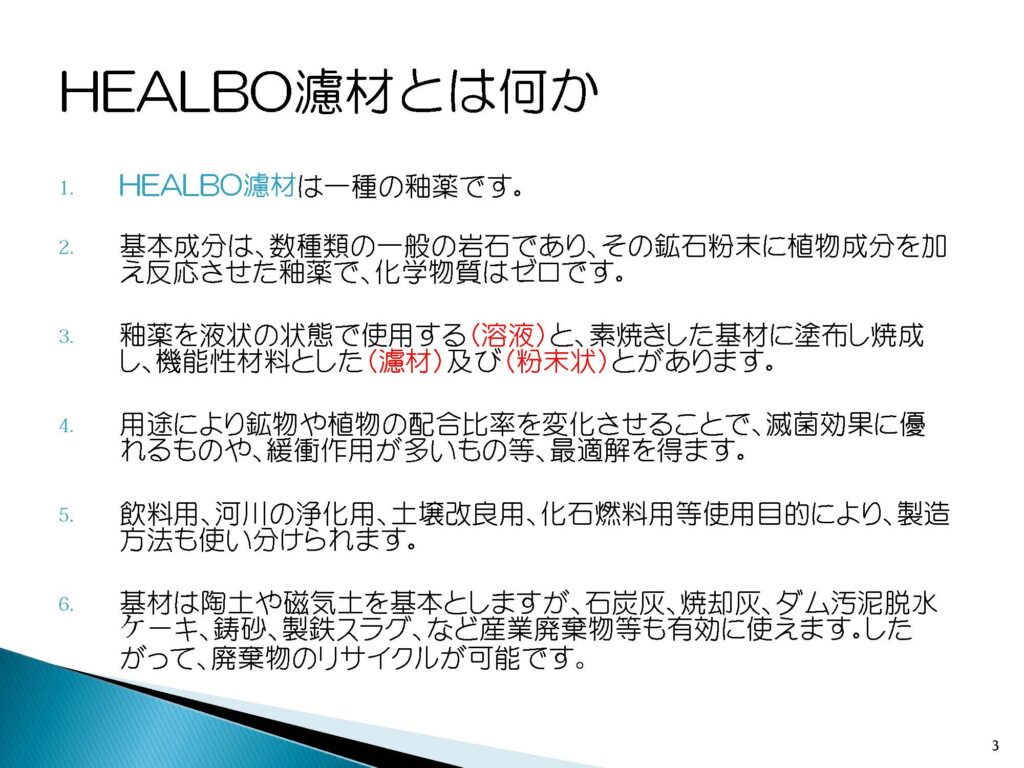 HEALBO濾材とは何か

1. HEALBO濾材は一種の釉薬です。

2. 基本成分は、数種類の一般の岩石であり、その鉱石粉末に植物成分を加え反応させた釉薬で、化学物質はゼロです。

3. 釉薬を液状の状態で使用する（溶液）と、素焼きした基材に塗布し焼成し、機能性材料とした（濾材）及び（粉末状）とがあります。

4. 用途により鉱物や植物の配合比率を変化させることで、滅菌効果に優れるものや、緩衝作用が多いもの等、最適解を得ます。

5. 飲料用、河川の浄化用、土壌改良用、化石燃料用等使用目的により、製造方法も使い分けられます。

6. 基材は陶土や磁気土を基本としますが、石炭灰、焼却灰、ダム汚泥脱水ケーキ、鋳砂、製鉄スラグ、など産業廃棄物等も有効に使えます。したがって、廃棄物のリサイクルが可能です。

3